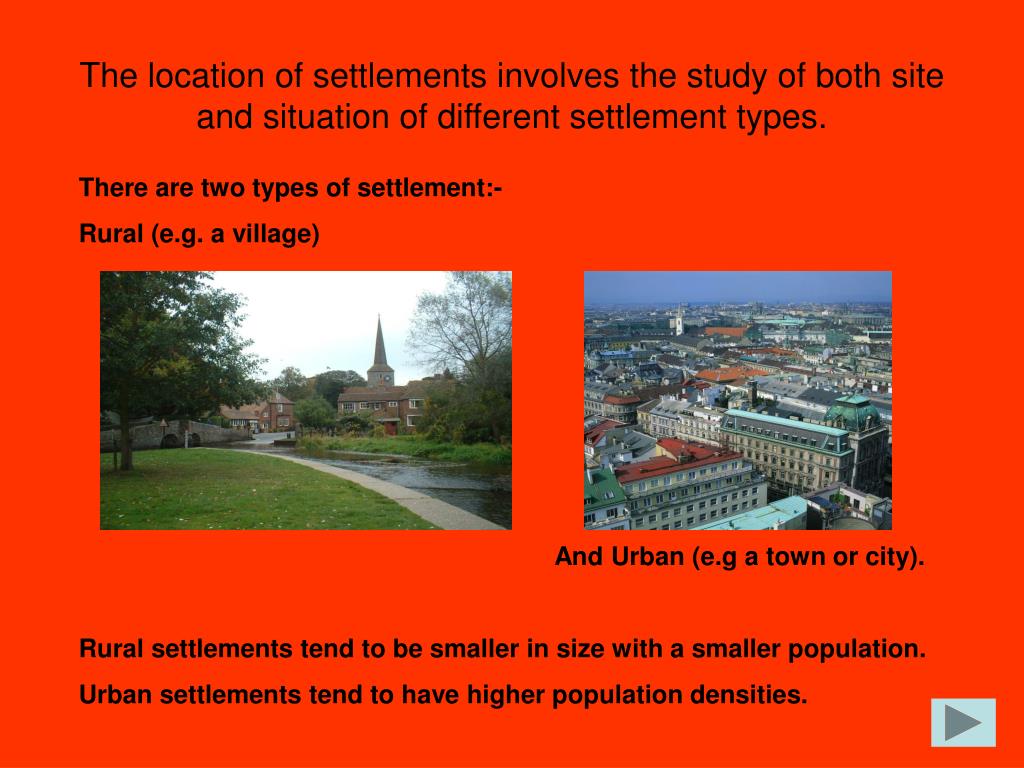 The location of settlements involves the study of both site and situation of different settlement types.

There are two types of settlement:-

Rural (e.g. a village)

And Urban (e.g a town or city).

Rural settlements tend to be smaller in size with a smaller population.

Urban settlements tend to have higher population densities.